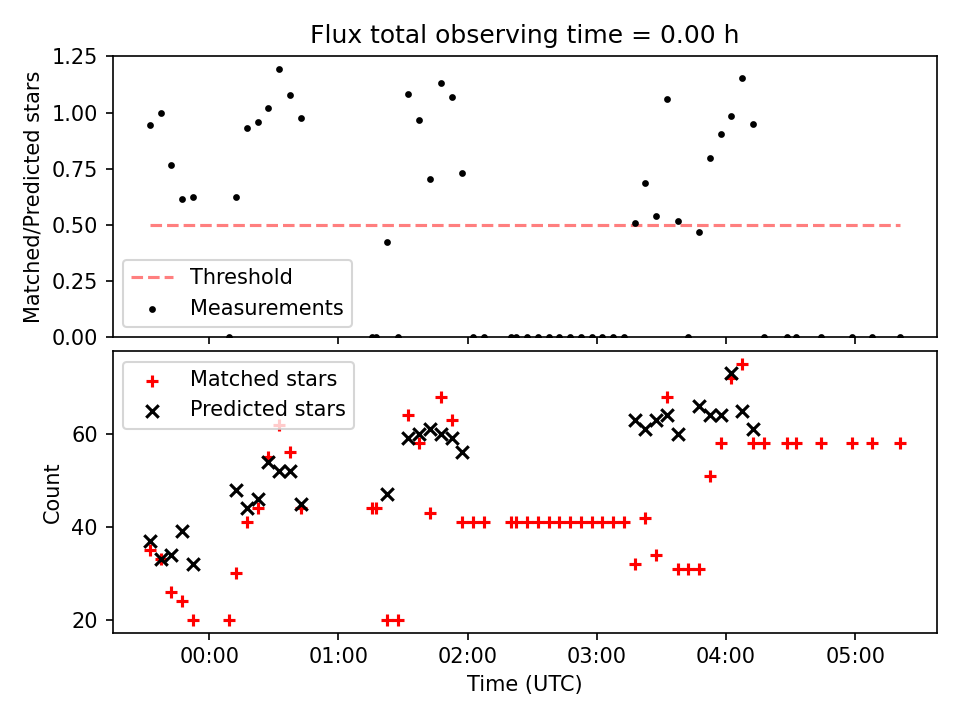 Flux total observing time = 0.00 h

Matched/Predicted stars

1.25
1.00
0.75
0.50
0.25
0.00

Threshold
Measurements

Matched stars
Predicted stars

Count

60
40
20

00:00
01:00
02:00
03:00
04:00
05:00

Time (UTC)